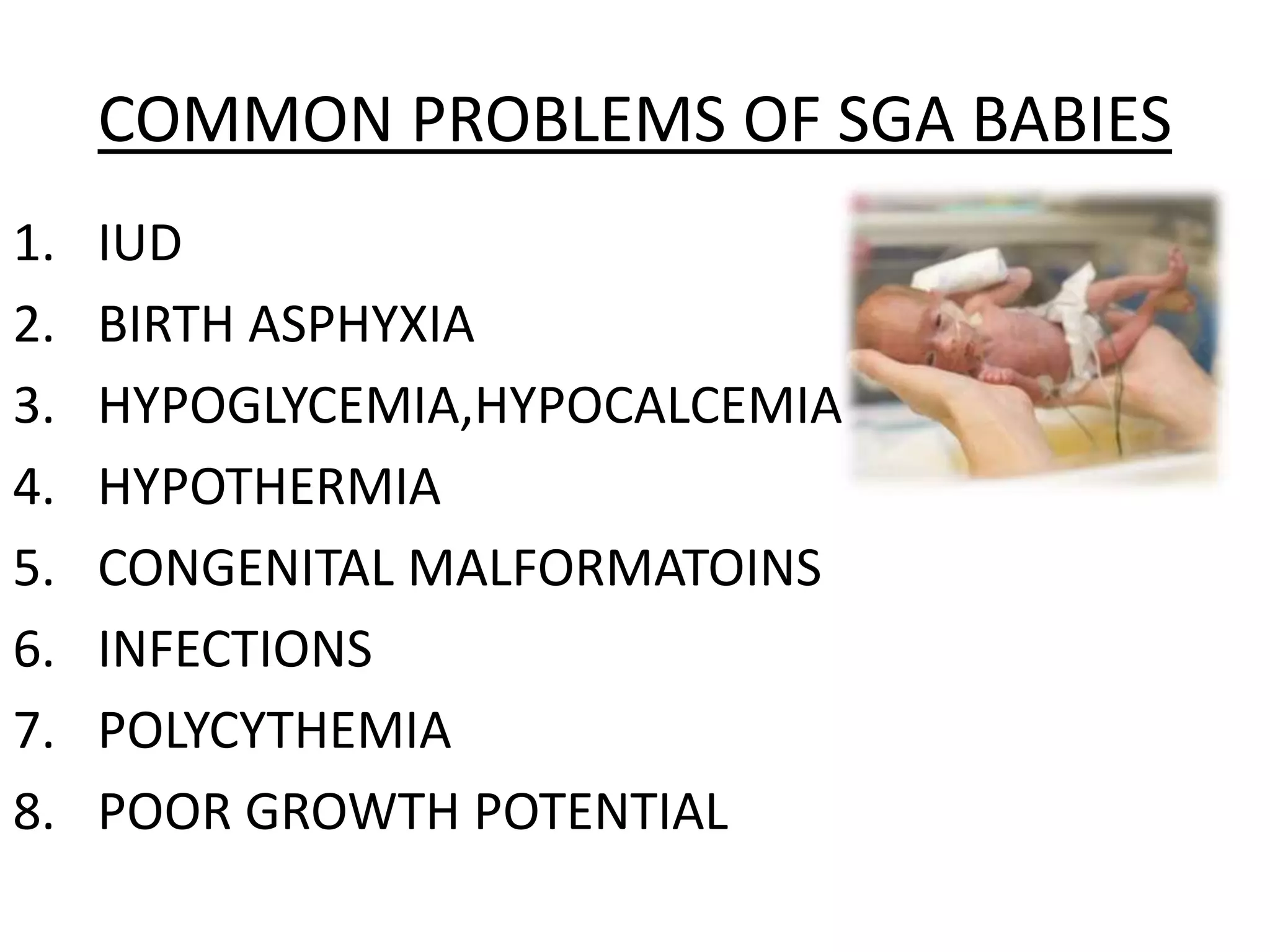 COMMON PROBLEMS OF SGA BABIES

1. IUD
2. BIRTH ASPHYXIA
3. HYPOGLYCEMIA,HYPOCALCEMIA
4. HYPOTHERMIA
5. CONGENITAL MALFORMATOINS
6. INFECTIONS
7. POLYCYTHEMIA
8. POOR GROWTH POTENTIAL